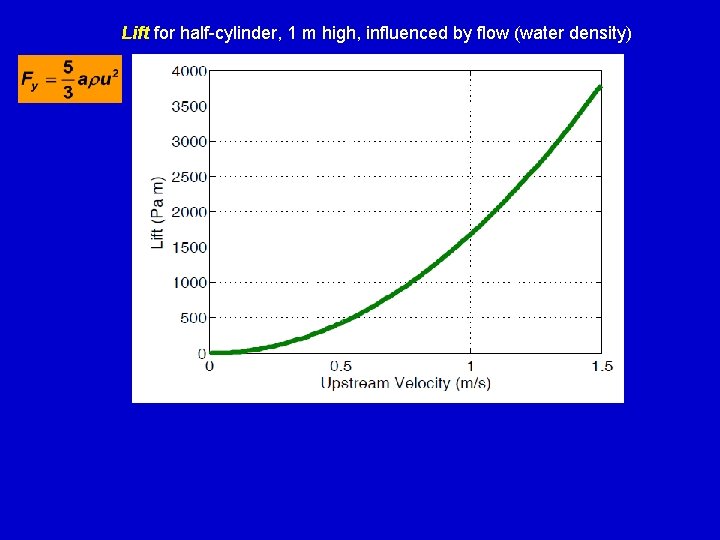 Lift for half-cylinder, 1 m high, influenced by flow (water density)

$F_y = \frac{5}{3} a \rho u^2$

4000
3500
3000
2500
2000
1500
1000
500
0

Lift (Pa m)

0
0.5
1
1.5

Upstream Velocity (m/s)